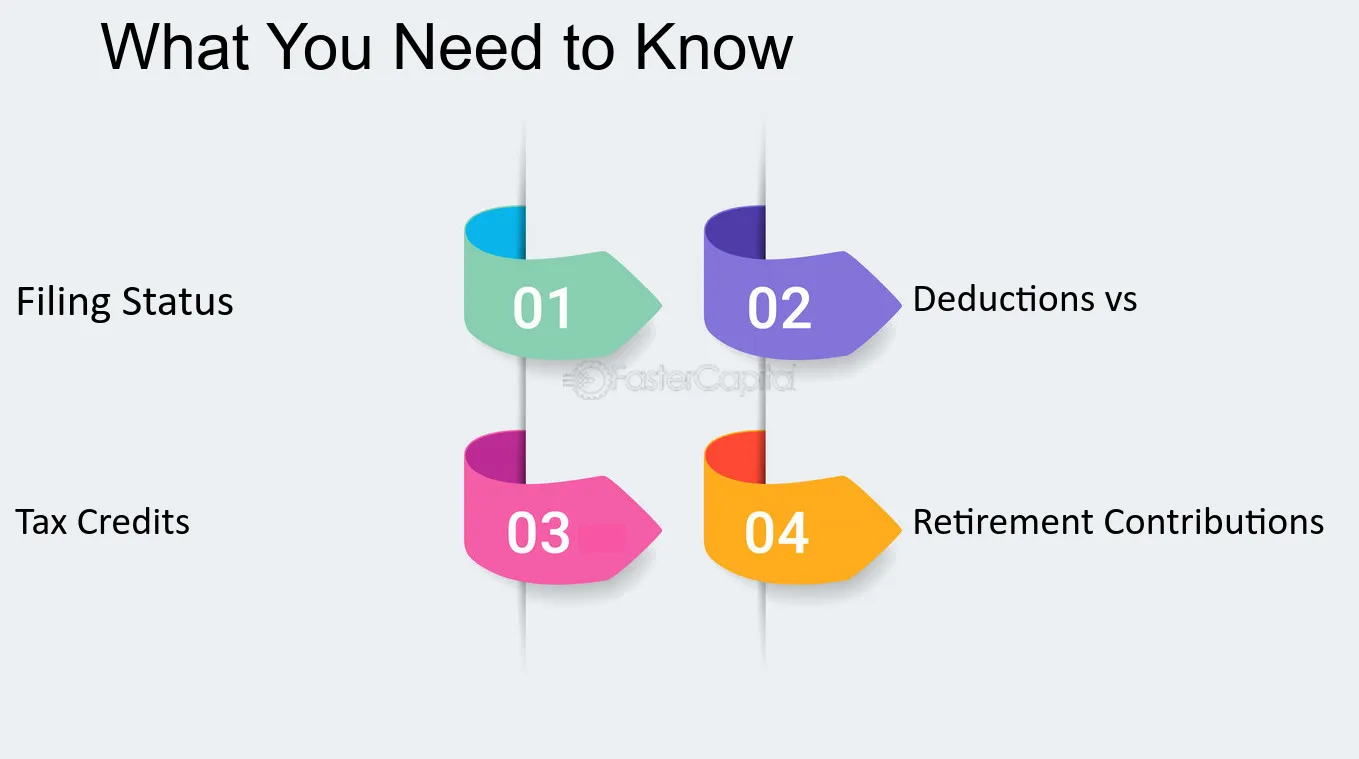 What You Need to Know

Filing Status

01

02

Deductions vs

Tax Credits

03

04

Retirement Contributions

FasterCapital